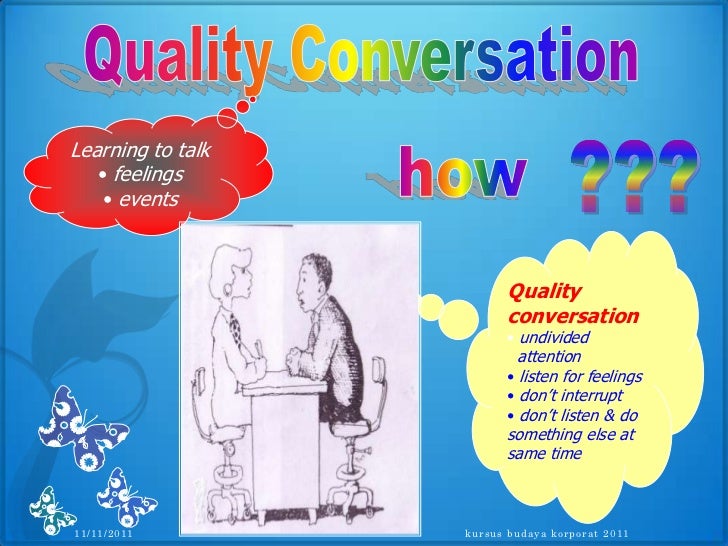 Quality Conversation

Learning to talk
• feelings
• events

how ???

Quality conversation
• undivided attention
• listen for feelings
• don't interrupt
• don't listen & do something else at same time

11/11/2011

kursus budaya korporat 2011